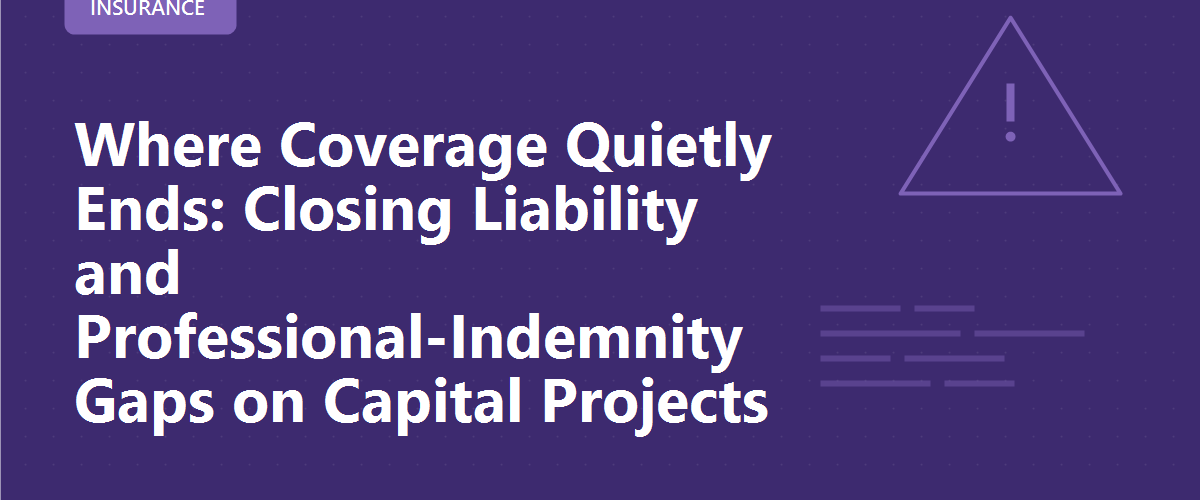 INSURANCE

Where Coverage Quietly Ends: Closing Liability and Professional-Indemnity Gaps on Capital Projects